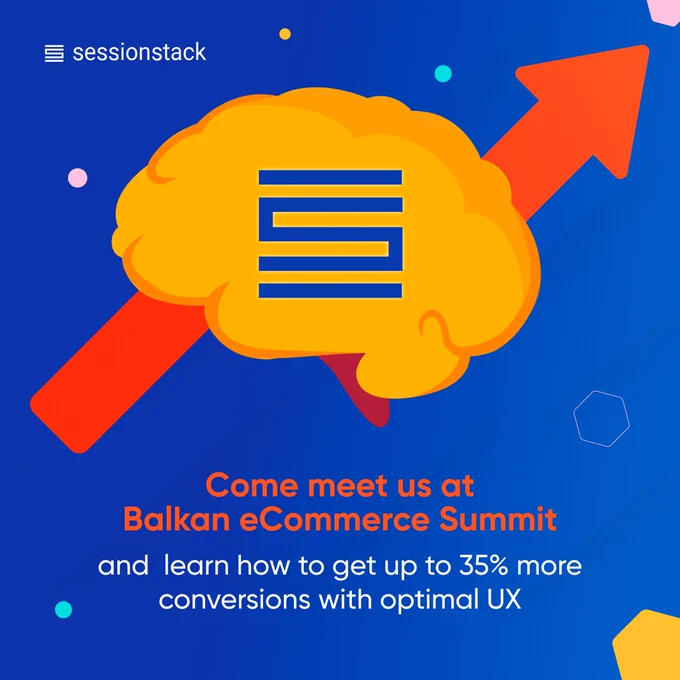 sessionstack

Come meet us at
Balkan eCommerce Summit

and learn how to get up to 35% more conversions with optimal UX